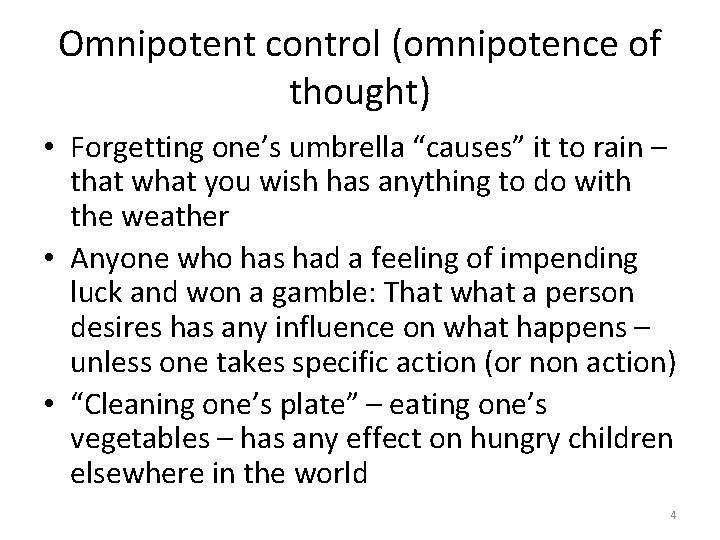 Omnipotent control (omnipotence of thought)

• Forgetting one’s umbrella “causes” it to rain – that what you wish has anything to do with the weather

• Anyone who has had a feeling of impending luck and won a gamble: That what a person desires has any influence on what happens – unless one takes specific action (or non action)

• “Cleaning one’s plate” – eating one’s vegetables – has any effect on hungry children elsewhere in the world

4